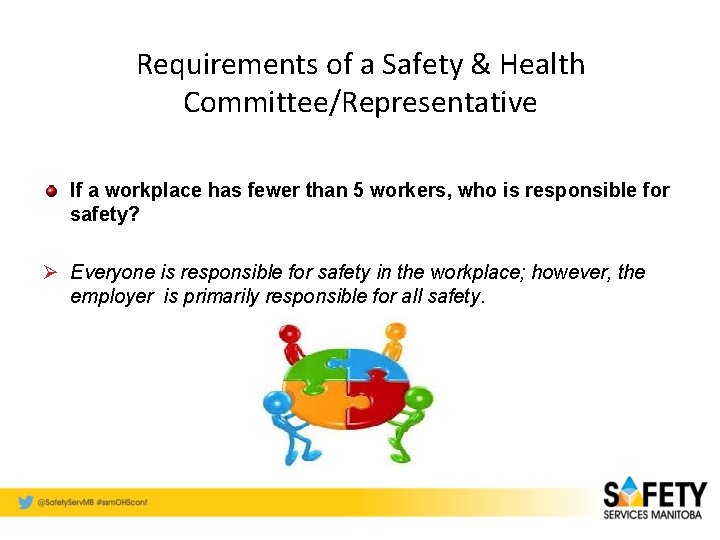 Requirements of a Safety & Health Committee/Representative

If a workplace has fewer than 5 workers, who is responsible for safety?

Everyone is responsible for safety in the workplace; however, the employer is primarily responsible for all safety.

@SafetyServMB #ssmOHSconf

SAFETY
SERVICES MANITOBA